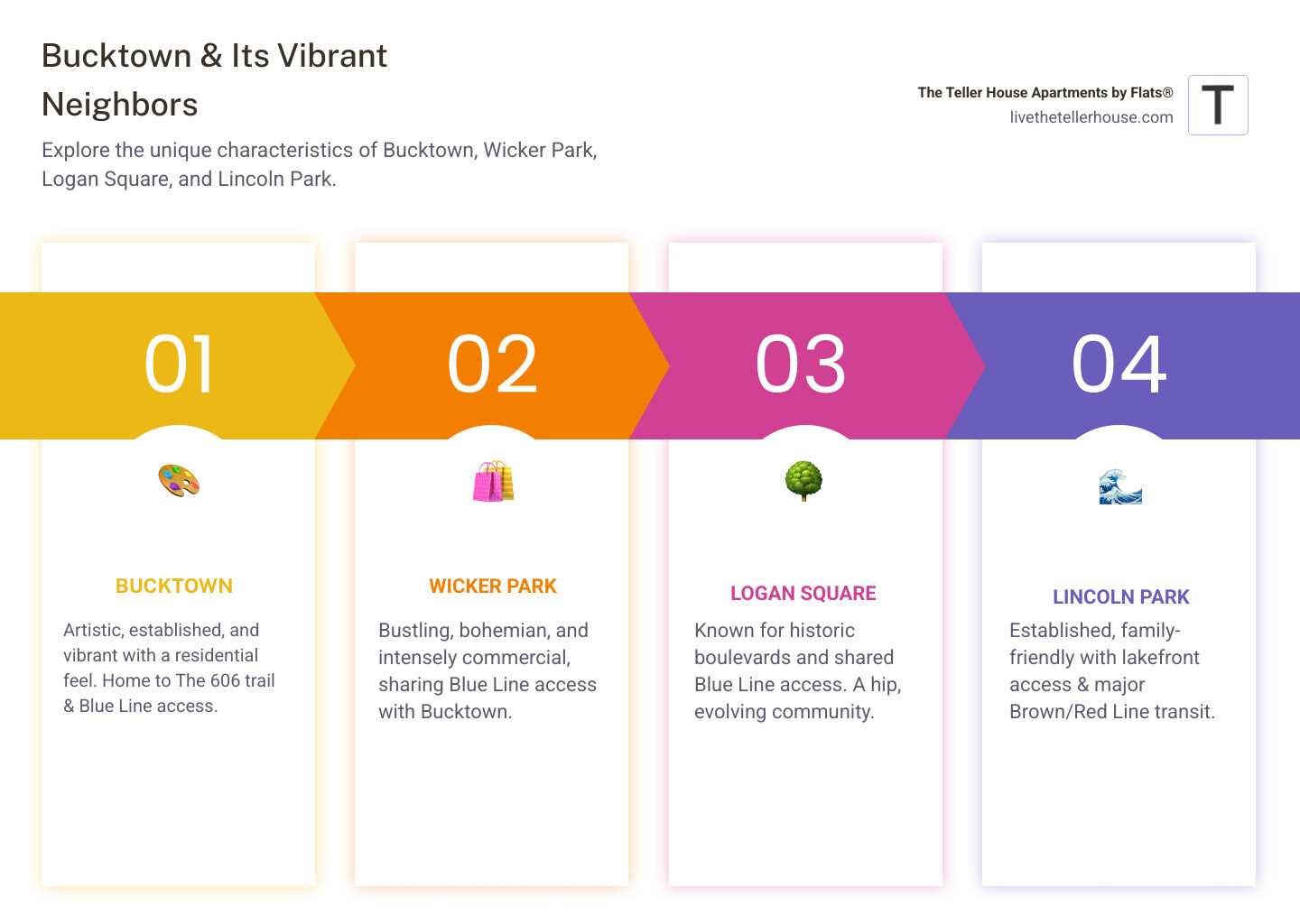 Bucktown & Its Vibrant Neighbors

Explore the unique characteristics of Bucktown, Wicker Park, Logan Square, and Lincoln Park.

The Teller House Apartments by Flats®
livethetellerhouse.com

T

01

BUCKTOWN

Artistic, established, and vibrant with a residential feel. Home to The 606 trail & Blue Line access.

02

WICKER PARK

Bustling, bohemian, and intensely commercial, sharing Blue Line access with Bucktown.

03

LOGAN SQUARE

Known for historic boulevards and shared Blue Line access. A hip, evolving community.

04

LINCOLN PARK

Established, family-friendly with lakefront access & major Brown/Red Line transit.